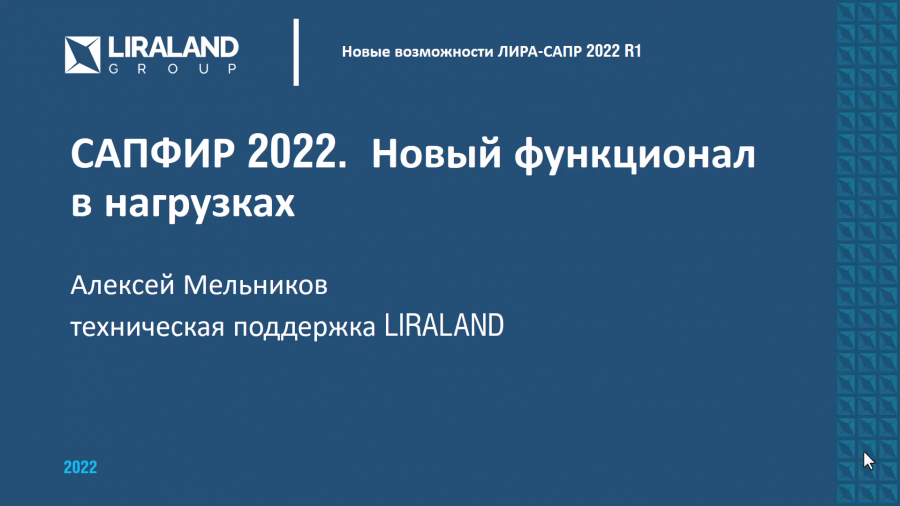 LIRALAND GROUP

Новые возможности ЛИРА-САПР 2022 R1

САПФИР 2022. Новый функционал в нагрузках

Алексей Мельников
техническая поддержка LIRALAND

2022